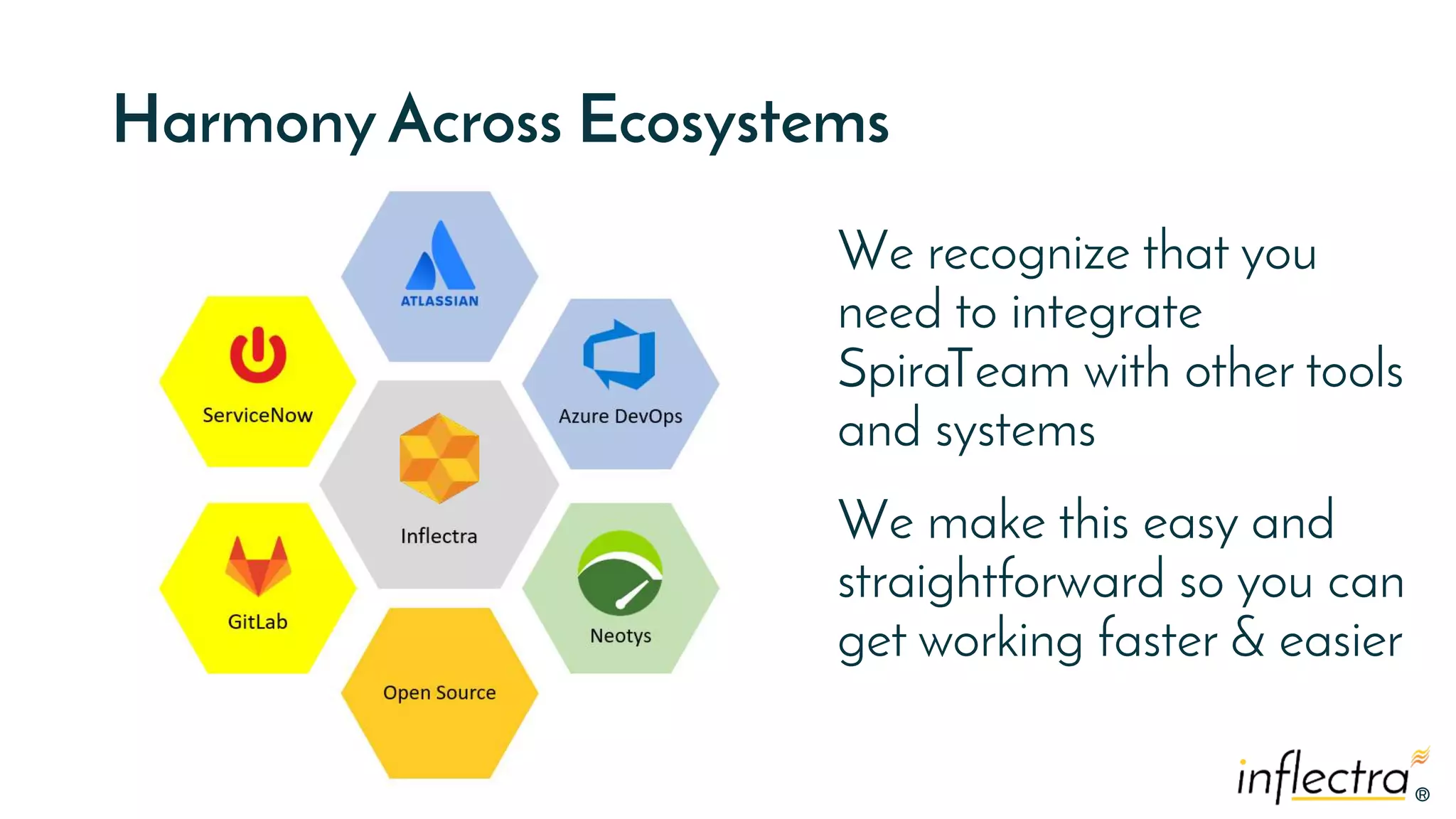 Harmony Across Ecosystems

ATLASSIAN

ServiceNow

Azure DevOps

Inflectra

GitLab

Neotys

Open Source

We recognize that you need to integrate SpiraTeam with other tools and systems

We make this easy and straightforward so you can get working faster & easier

inflectra®